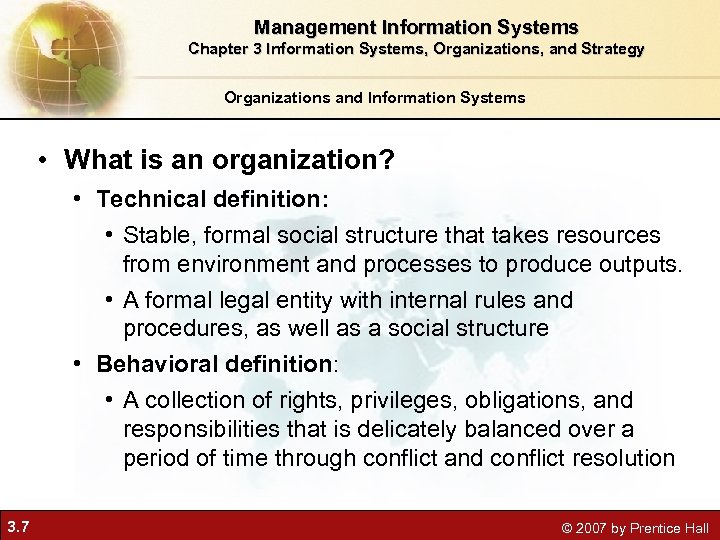 Management Information Systems
Chapter 3 Information Systems, Organizations, and Strategy

Organizations and Information Systems

• What is an organization?
• Technical definition:
• Stable, formal social structure that takes resources from environment and processes to produce outputs.
• A formal legal entity with internal rules and procedures, as well as a social structure
• Behavioral definition:
• A collection of rights, privileges, obligations, and responsibilities that is delicately balanced over a period of time through conflict and conflict resolution

3.7

© 2007 by Prentice Hall